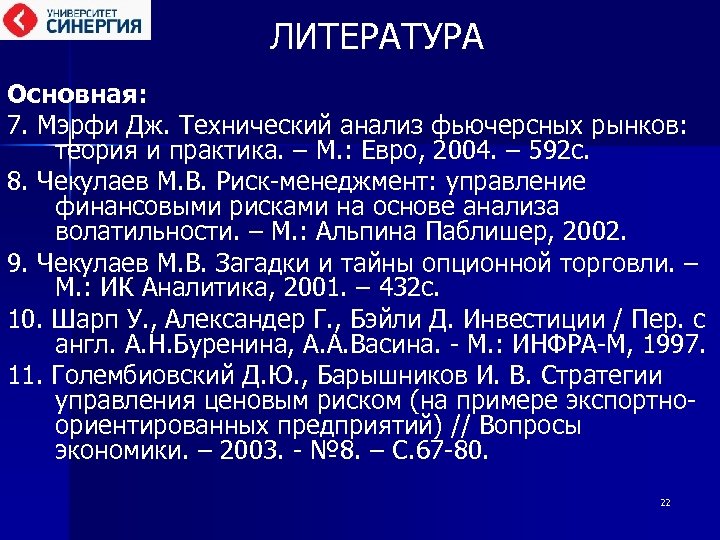 УНИВЕРСИТЕТ СИНЕРГИЯ

ЛИТЕРАТУРА

Основная:

7. Мэрфи Дж. Технический анализ фьючерсных рынков: теория и практика. – М.: Евро, 2004. – 592с.

8. Чекулаев М.В. Риск-менеджмент: управление финансовыми рисками на основе анализа волатильности. – М.: Альпина Паблишер, 2002.

9. Чекулаев М.В. Загадки и тайны опционной торговли. – М.: ИК Аналитика, 2001. – 432с.

10. Шарп У., Александер Г., Бэйли Д. Инвестиции / Пер. с англ. А.Н.Буренина, А.А.Васина. - М.: ИНФРА-М, 1997.

11. Голембиовский Д.Ю., Барышников И. В. Стратегии управления ценовым риском (на примере экспортно-ориентированных предприятий) // Вопросы экономики. – 2003. - №8. – С.67-80.

22